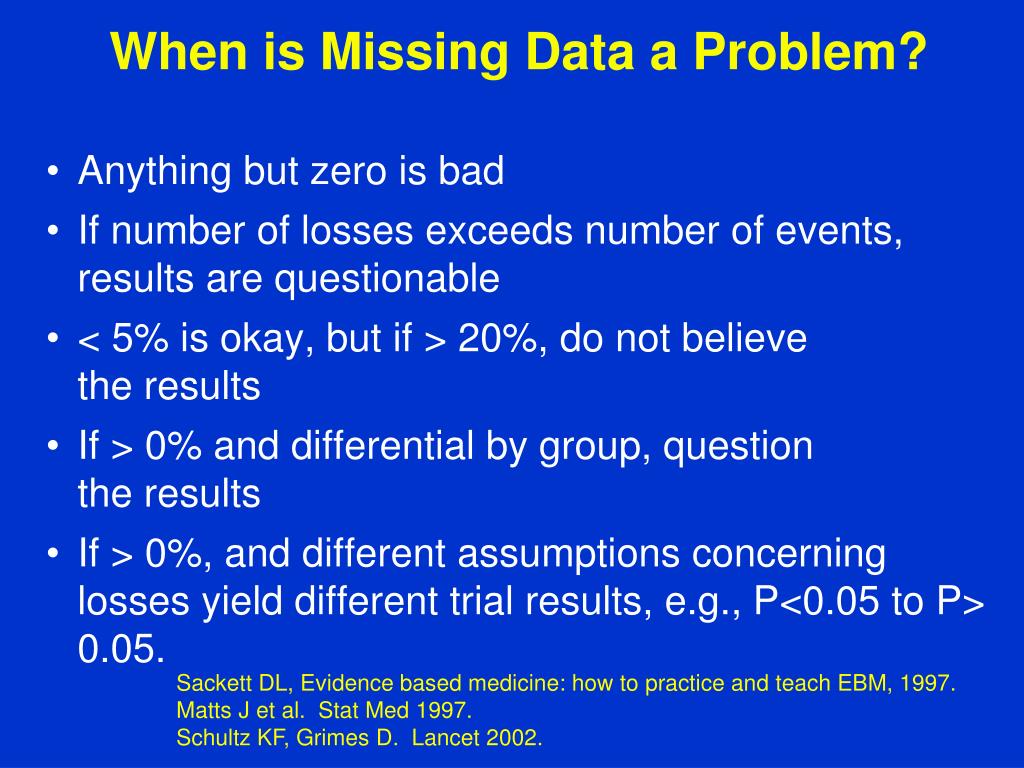 When is Missing Data a Problem?

• Anything but zero is bad
• If number of losses exceeds number of events, results are questionable
• < 5% is okay, but if > 20%, do not believe the results
• If > 0% and differential by group, question the results
• If > 0%, and different assumptions concerning losses yield different trial results, e.g., P<0.05 to P> 0.05.

Sackett DL, Evidence based medicine: how to practice and teach EBM, 1997.
Matts J et al. Stat Med 1997.
Schultz KF, Grimes D. Lancet 2002.